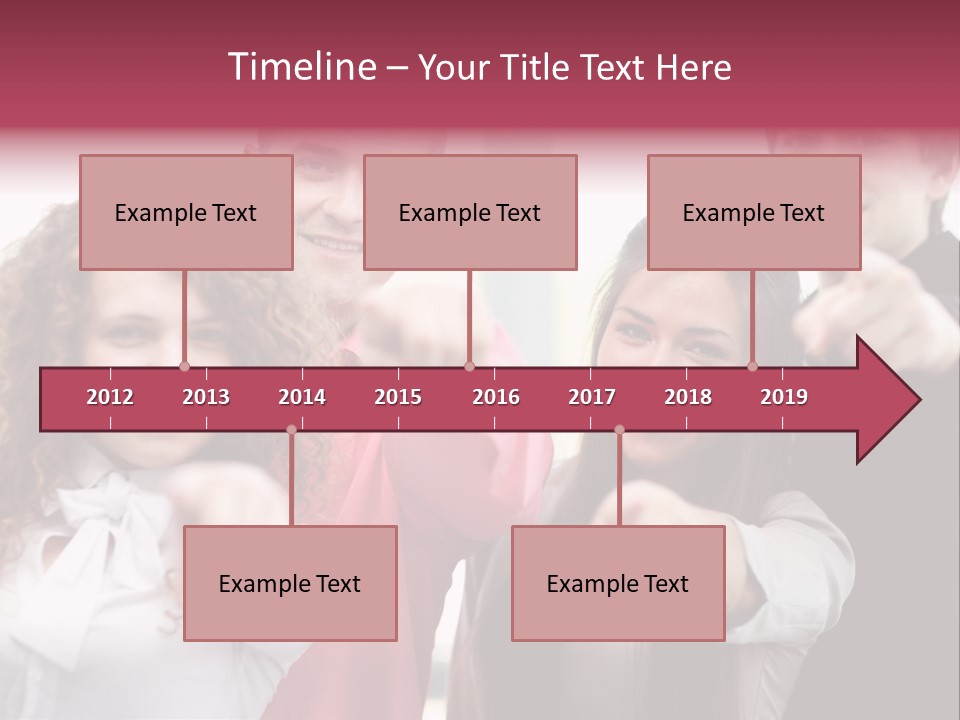 Timeline – Your Title Text Here

Example Text

Example Text

Example Text

2012 2013 2014 2015 2016 2017 2018 2019

Example Text

Example Text